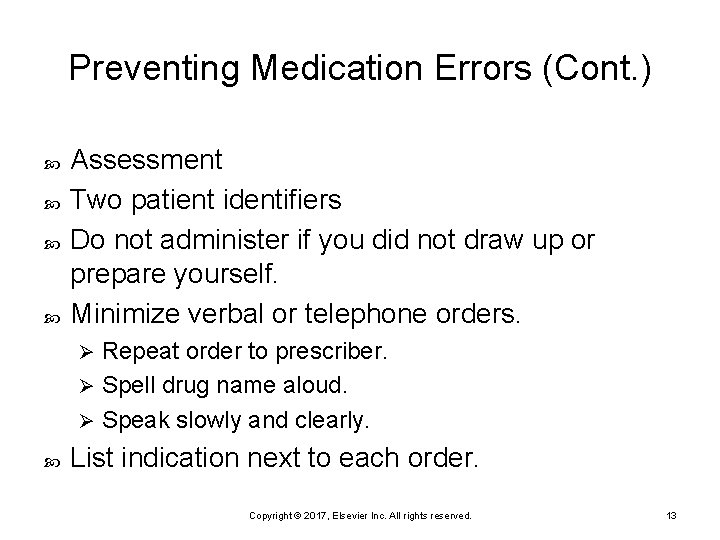 Preventing Medication Errors (Cont.)

- Assessment
- Two patient identifiers
- Do not administer if you did not draw up or prepare yourself.
- Minimize verbal or telephone orders.
  - Repeat order to prescriber.
  - Spell drug name aloud.
  - Speak slowly and clearly.
- List indication next to each order.

Copyright © 2017, Elsevier Inc. All rights reserved.

13